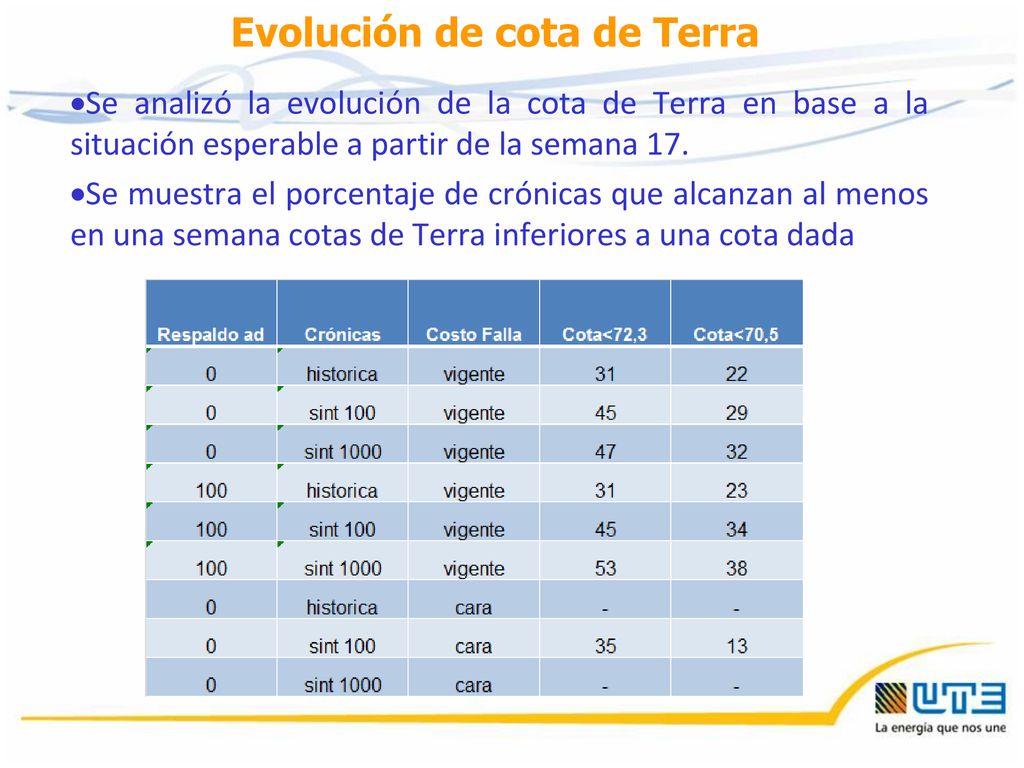 Evolución de cota de Terra

•Se analizó la evolución de la cota de Terra en base a la situación esperable a partir de la semana 17.

•Se muestra el porcentaje de crónicas que alcanzan al menos en una semana cotas de Terra inferiores a una cota dada

| Respaldo ad | Crónicas | Costo Falla | Cota<72,3 | Cota<70,5 |
|---|---|---|---|---|
| 0 | historica | vigente | 31 | 22 |
| 0 | sint 100 | vigente | 45 | 29 |
| 0 | sint 1000 | vigente | 47 | 32 |
| 100 | historica | vigente | 31 | 23 |
| 100 | sint 100 | vigente | 45 | 34 |
| 100 | sint 1000 | vigente | 53 | 38 |
| 0 | historica | cara | - | - |
| 0 | sint 100 | cara | 35 | 13 |
| 0 | sint 1000 | cara | - | - |

UTE
La energía que nos une